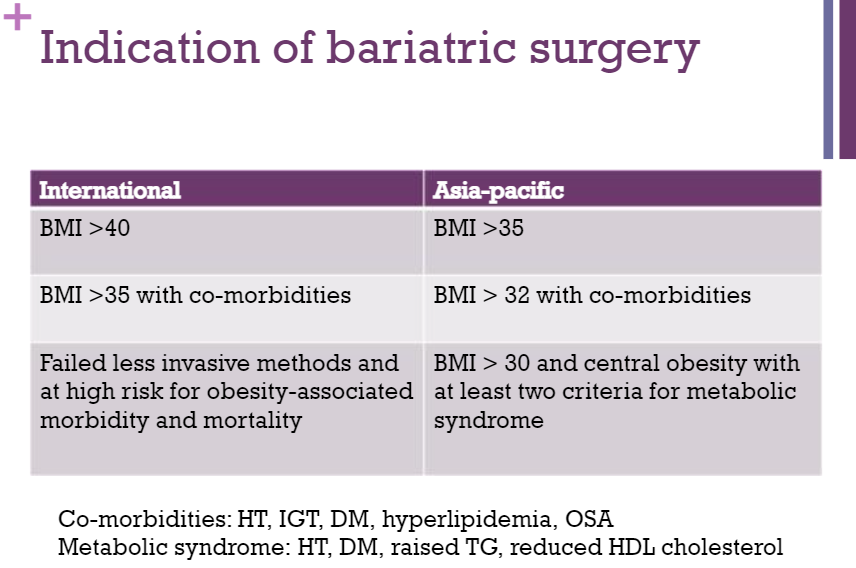 + Indication of bariatric surgery

| International | Asia-pacific |
|---|---|
| BMI >40 | BMI >35 |
| BMI >35 with co-morbidities | BMI > 32 with co-morbidities |
| Failed less invasive methods and at high risk for obesity-associated morbidity and mortality | BMI > 30 and central obesity with at least two criteria for metabolic syndrome |

Co-morbidities: HT, IGT, DM, hyperlipidemia, OSA
Metabolic syndrome: HT, DM, raised TG, reduced HDL cholesterol